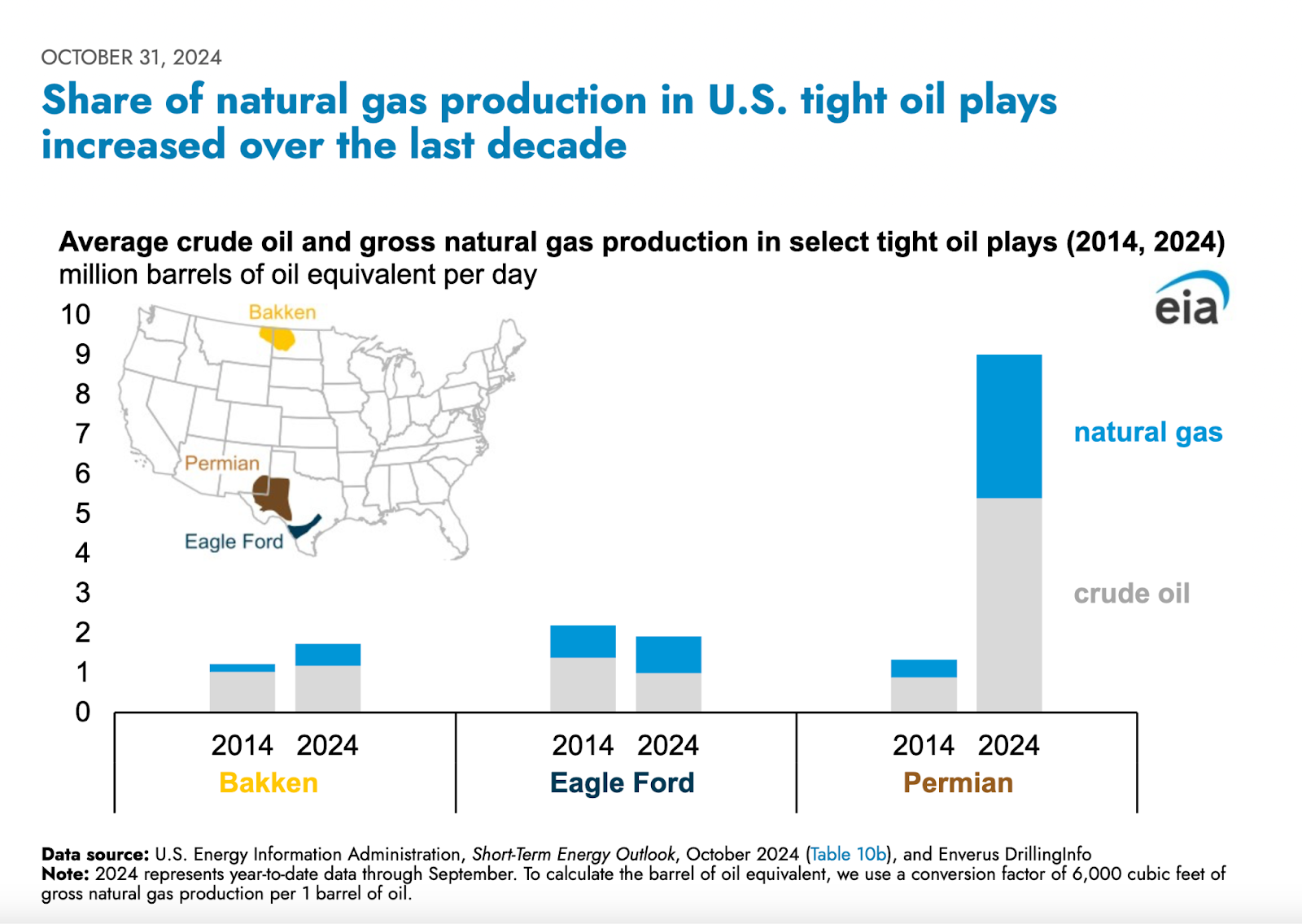 OCTOBER 31, 2024

Share of natural gas production in U.S. tight oil plays increased over the last decade

Average crude oil and gross natural gas production in select tight oil plays (2014, 2024)
million barrels of oil equivalent per day

eia

10
9
8
7
6
5
4
3
2
1
0

Bakken
Permian
Eagle Ford

natural gas
crude oil

2014 2024
Bakken

2014 2024
Eagle Ford

2014 2024
Permian

Data source: U.S. Energy Information Administration, Short-Term Energy Outlook, October 2024 (Table 10b), and Enverus DrillingInfo
Note: 2024 represents year-to-date data through September. To calculate the barrel of oil equivalent, we use a conversion factor of 6,000 cubic feet of gross natural gas production per 1 barrel of oil.